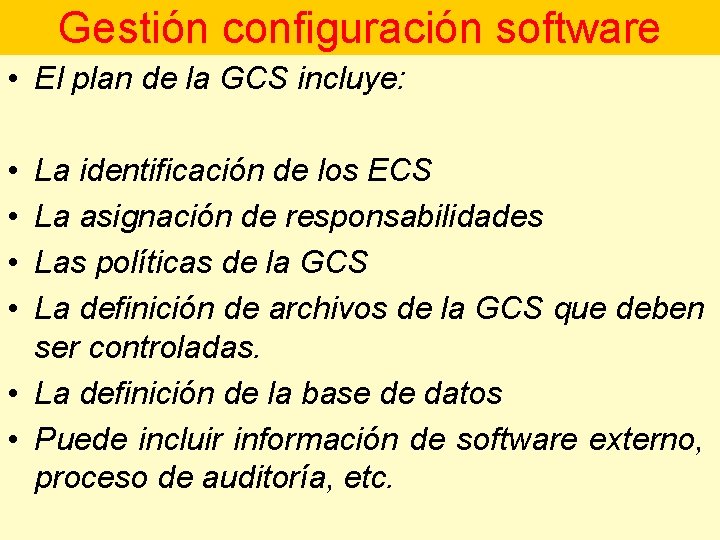 Gestión configuración software

• El plan de la GCS incluye:

• La identificación de los ECS
• La asignación de responsabilidades
• Las políticas de la GCS
• La definición de archivos de la GCS que deben ser controladas.
• La definición de la base de datos
• Puede incluir información de software externo, proceso de auditoría, etc.